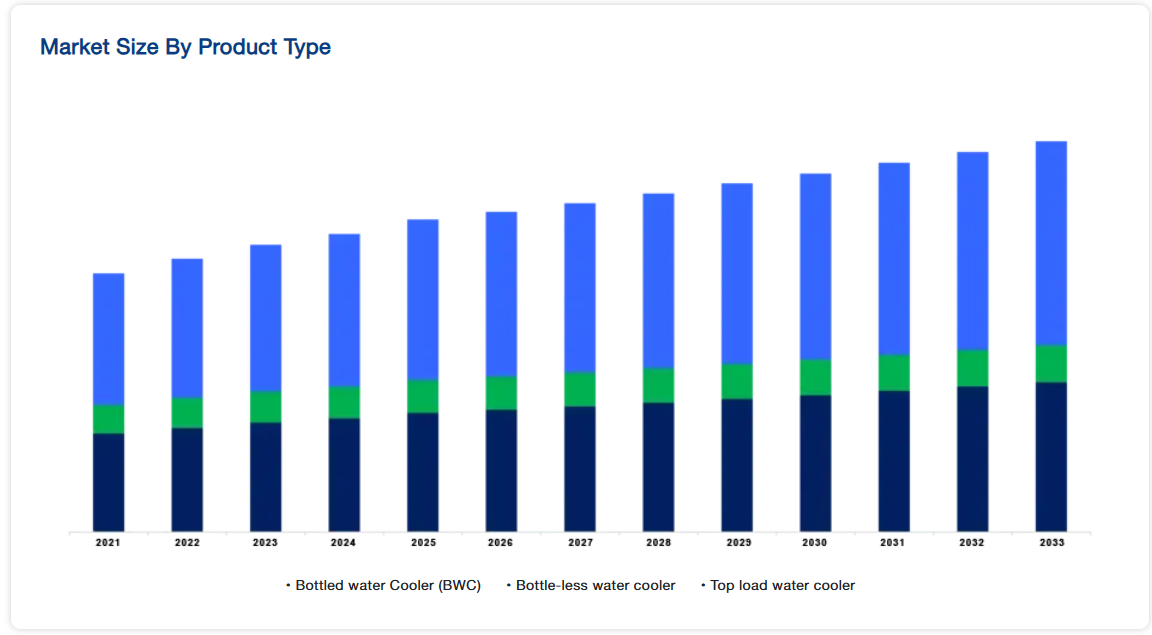 Market Size By Product Type

2021 2022 2023 2024 2025 2026 2027 2028 2029 2030 2031 2032 2033

• Bottled water Cooler (BWC) • Bottle-less water cooler • Top load water cooler